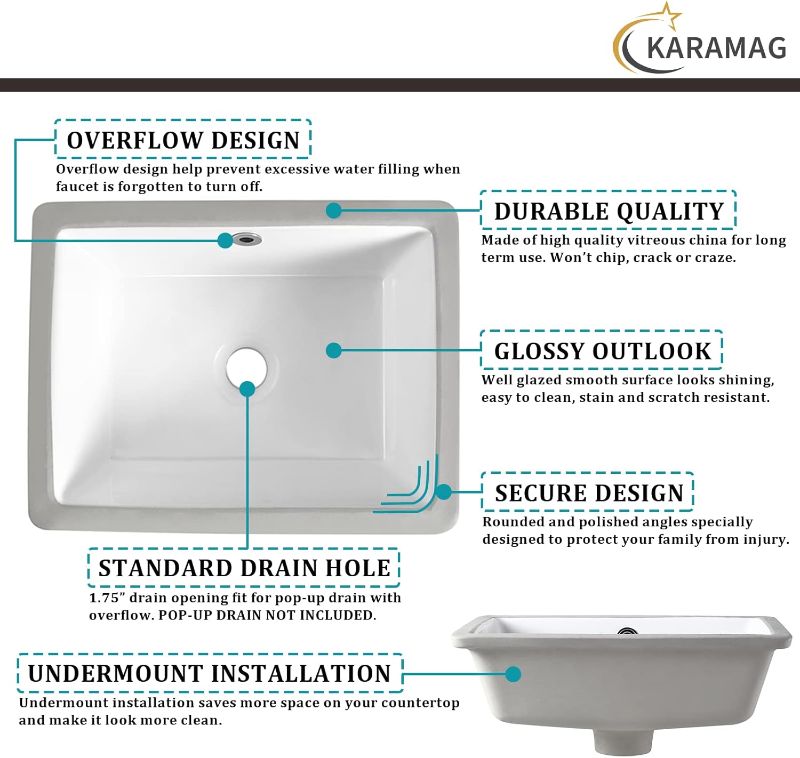 KARAMAG

OVERFLOW DESIGN
Overflow design help prevent excessive water filling when faucet is forgotten to turn off.

DURABLE QUALITY
Made of high quality vitreous china for long term use. Won't chip, crack or craze.

GLOSSY OUTLOOK
Well glazed smooth surface looks shining, easy to clean, stain and scratch resistant.

SECURE DESIGN
Rounded and polished angles specially designed to protect your family from injury.

STANDARD DRAIN HOLE
1.75" drain opening fit for pop-up drain with overflow. POP-UP DRAIN NOT INCLUDED.

UNDERMOUNT INSTALLATION
Undermount installation saves more space on your countertop and make it look more clean.